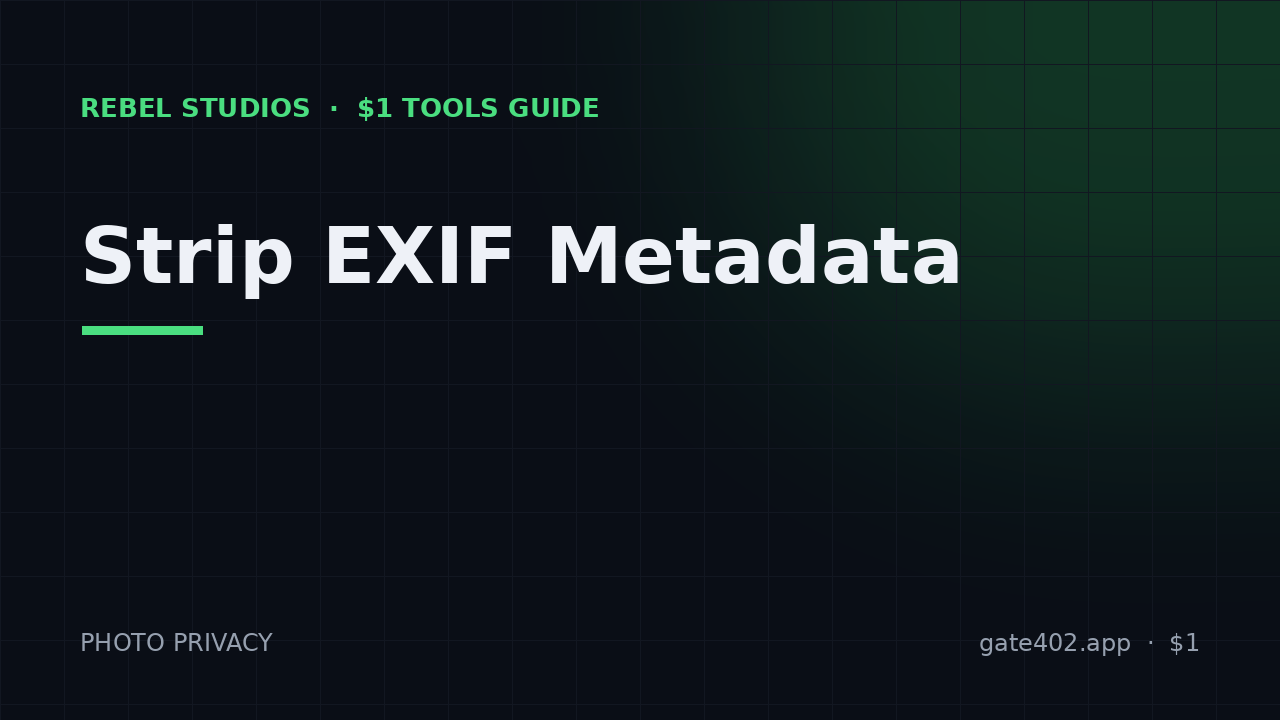 REBEL STUDIOS · \$1 TOOLS GUIDE

Strip EXIF Metadata

PHOTO PRIVACY

gate402.app · \$1